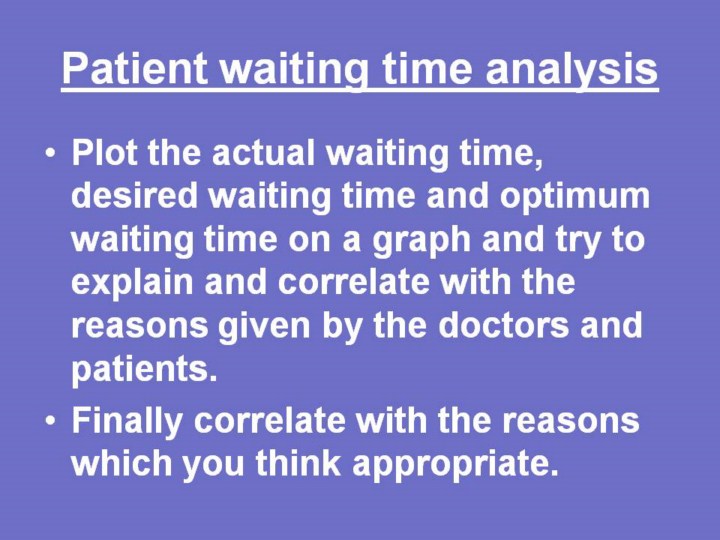 Patient waiting time analysis

• Plot the actual waiting time, desired waiting time and optimum waiting time on a graph and try to explain and correlate with the reasons given by the doctors and patients.

• Finally correlate with the reasons which you think appropriate.